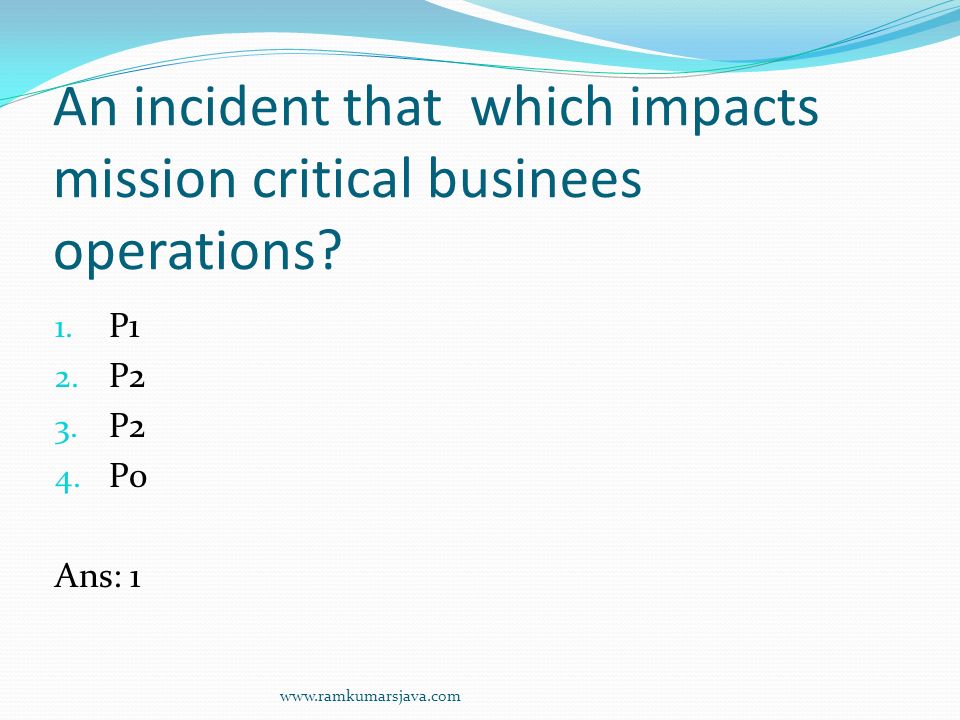 An incident that which impacts mission critical businees operations?

1. P1
2. P2
3. P2
4. P0

Ans: 1

www.ramkumarsjava.com